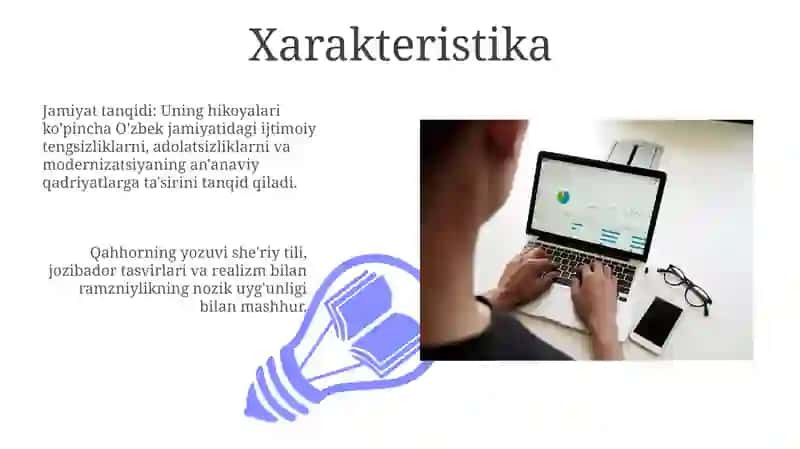 Xarakteristika

Jamiyat tanqidi: Uning hikoyalari ko'pincha O'zbek jamiyatidagi ijtimoiy tengsizliklarni, adolatsizliklarni va modernizatsiyaning an'anaviy qadriyatlarga ta'sirini tanqid qiladi.

Qahhorning yozuvi she'riy tili, jozibador tasvirlari va realizm bilan ramzniylikning nozik uyg'unligi bilan mashhur.